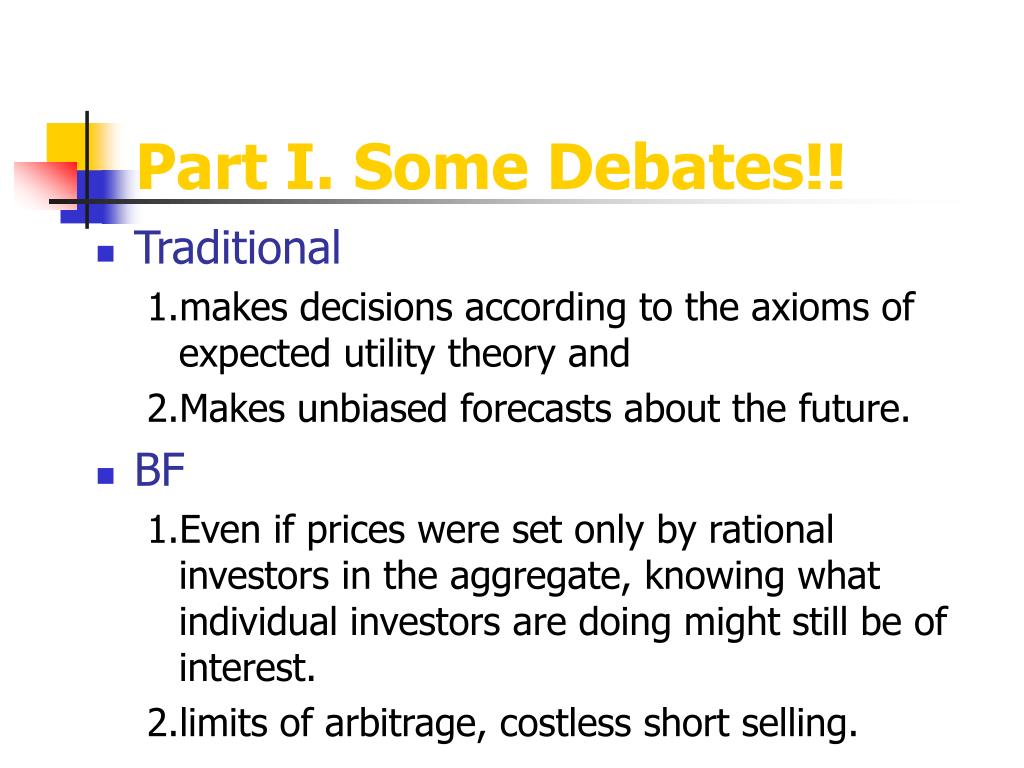 Part I. Some Debates!!

Traditional

1.makes decisions according to the axioms of expected utility theory and

2.Makes unbiased forecasts about the future.

BF

1.Even if prices were set only by rational investors in the aggregate, knowing what individual investors are doing might still be of interest.

2.limits of arbitrage, costless short selling.